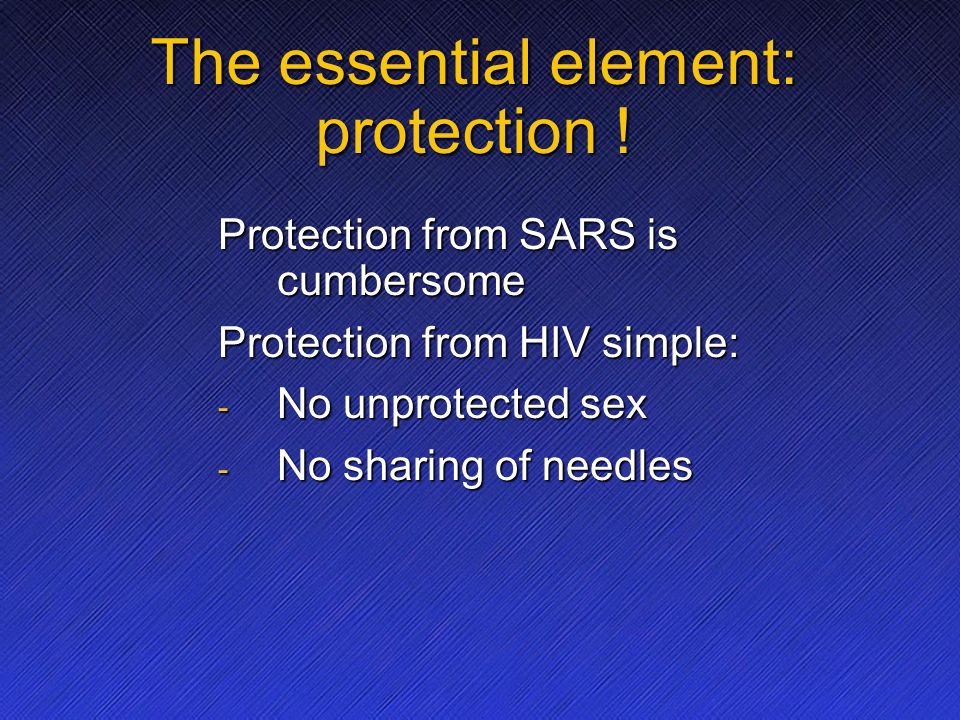 The essential element: protection !

Protection from SARS is cumbersome

Protection from HIV simple:

- No unprotected sex
- No sharing of needles